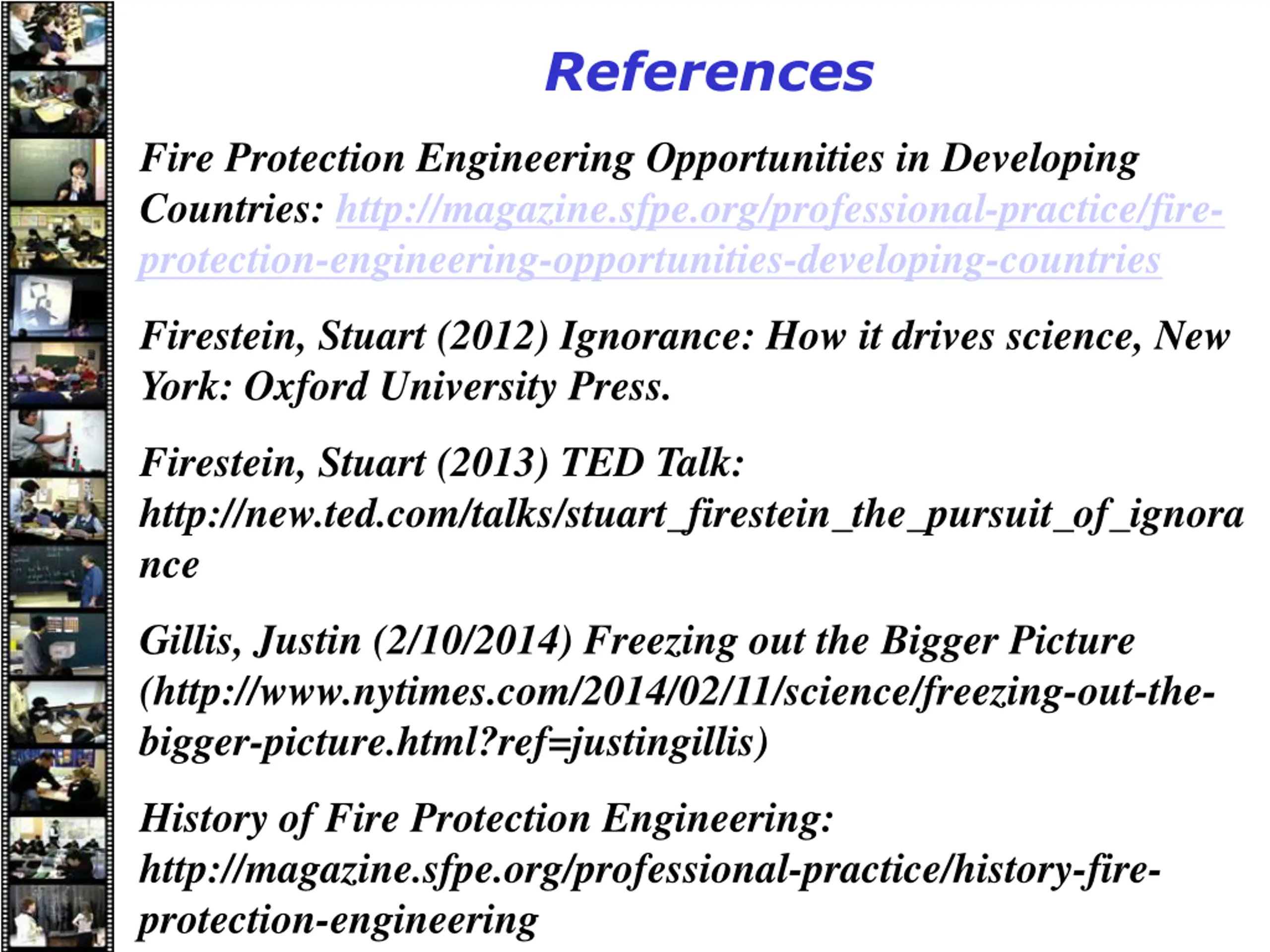 References

Fire Protection Engineering Opportunities in Developing Countries: http://magazine.sfpe.org/professional-practice/fire-protection-engineering-opportunities-developing-countries

Firestein, Stuart (2012) Ignorance: How it drives science, New York: Oxford University Press.

Firestein, Stuart (2013) TED Talk: http://new.ted.com/talks/stuart_firestein_the_pursuit_of_ignorance

Gillis, Justin (2/10/2014) Freezing out the Bigger Picture (http://www.nytimes.com/2014/02/11/science/freezing-out-the-bigger-picture.html?ref=justingillis)

History of Fire Protection Engineering: http://magazine.sfpe.org/professional-practice/history-fire-protection-engineering